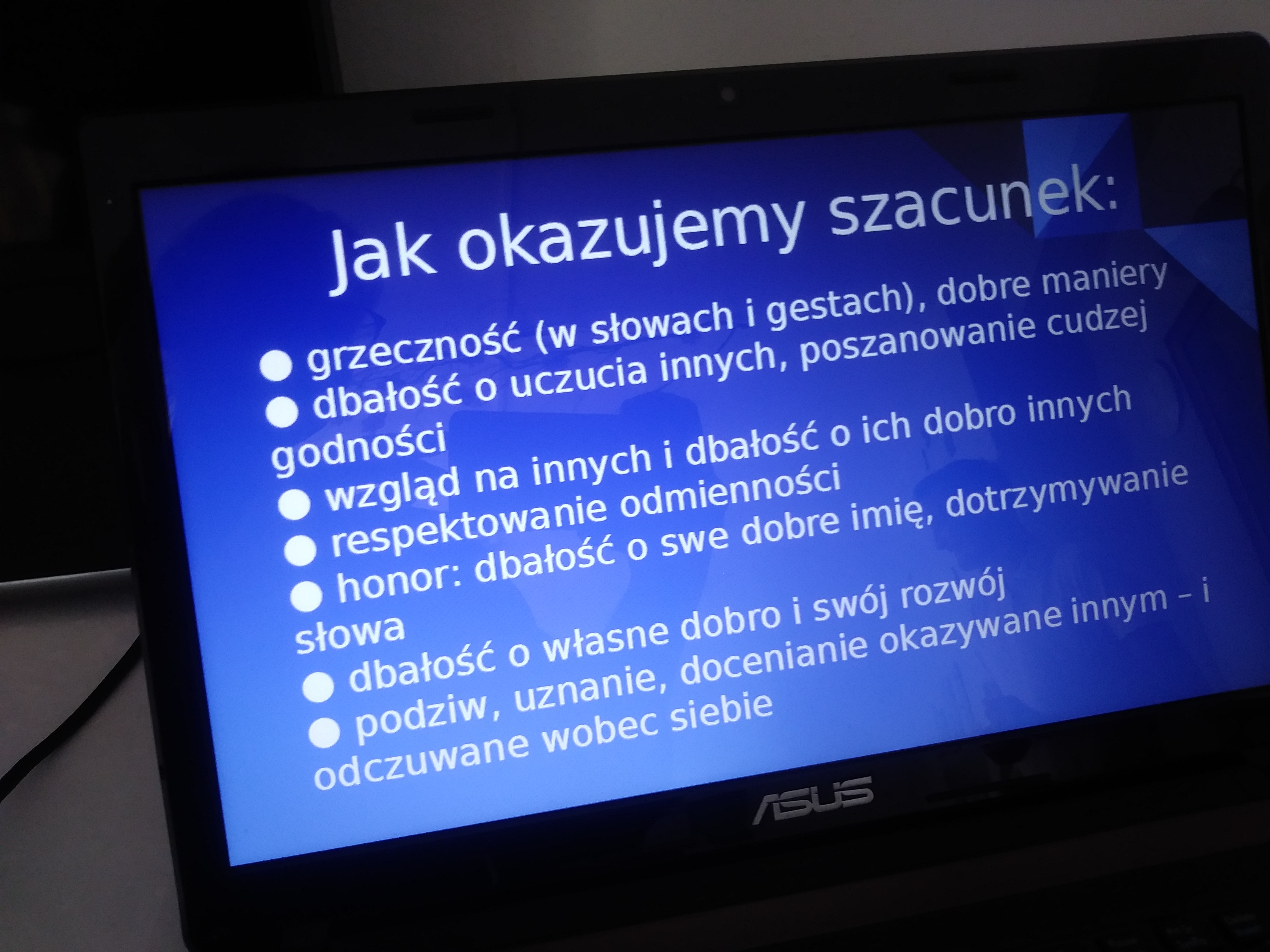 Jak okazujemy szacunek:

● grzeczność (w słowach i gestach), dobre maniery
● dbałość o uczucia innych, poszanowanie cudzej godności
● wzgląd na innych i dbałość o ich dobro innych
● respektowanie odmienności
● honor: dbałość o swe dobre imię, dotrzymywanie słowa
● dbałość o własne dobro i swój rozwój
● podziw, uznanie, docenianie okazywane innym – i odczuwane wobec siebie

ASUS